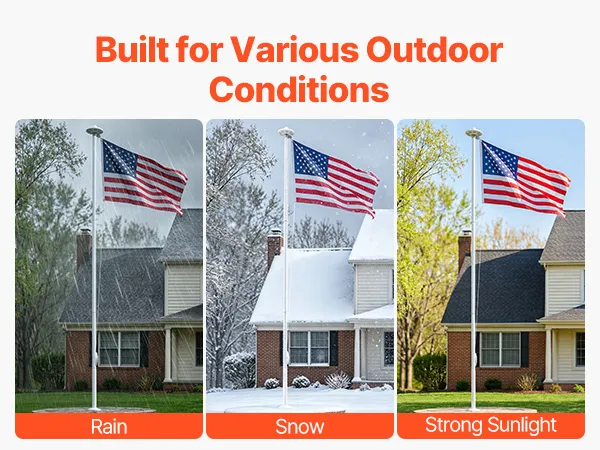 Built for Various Outdoor Conditions

Rain

Snow

Strong Sunlight